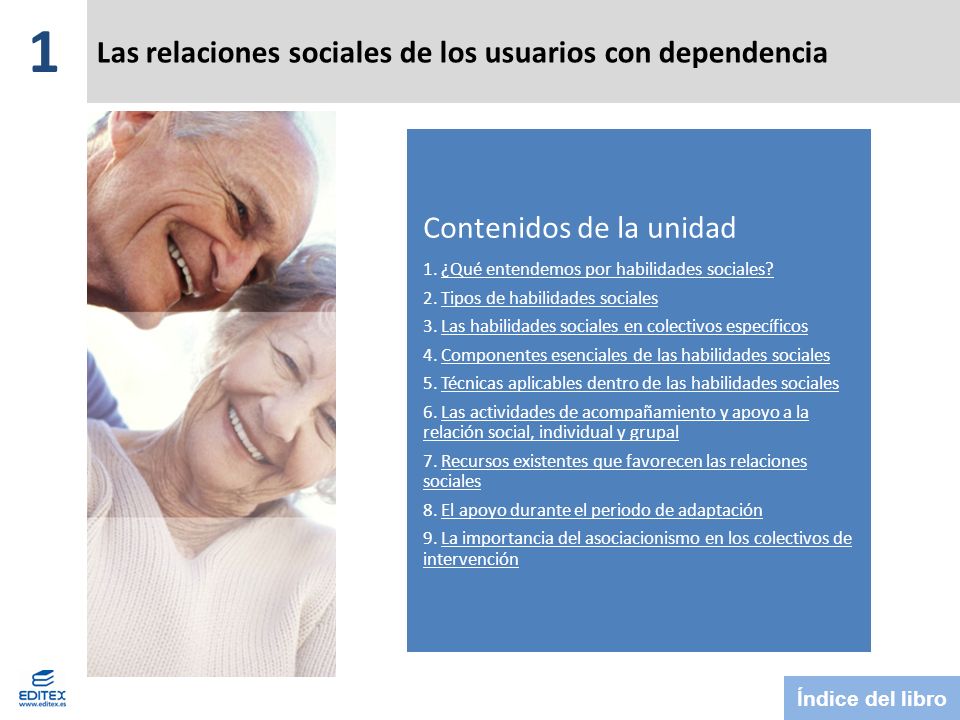 1

Las relaciones sociales de los usuarios con dependencia

Contenidos de la unidad

1. ¿Qué entendemos por habilidades sociales?

2. Tipos de habilidades sociales

3. Las habilidades sociales en colectivos específicos

4. Componentes esenciales de las habilidades sociales

5. Técnicas aplicables dentro de las habilidades sociales

6. Las actividades de acompañamiento y apoyo a la relación social, individual y grupal

7. Recursos existentes que favorecen las relaciones sociales

8. El apoyo durante el periodo de adaptación

9. La importancia del asociacionismo en los colectivos de intervención

EDITEX
www.editex.es

Índice del libro